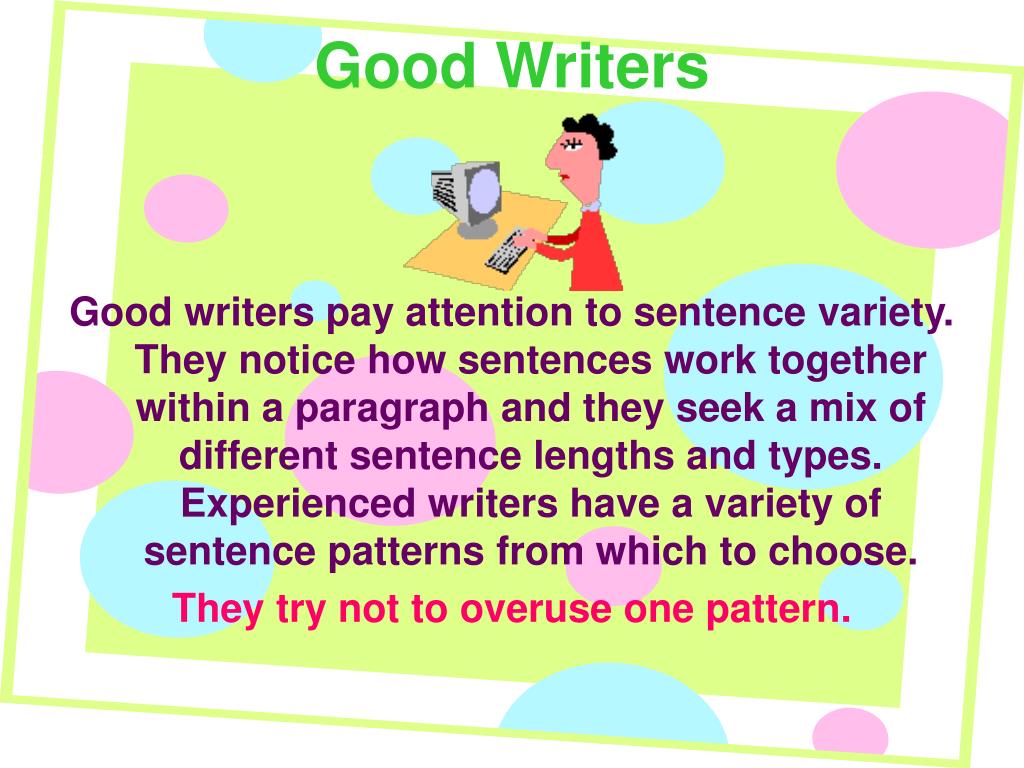 Good Writers

Good writers pay attention to sentence variety. They notice how sentences work together within a paragraph and they seek a mix of different sentence lengths and types. Experienced writers have a variety of sentence patterns from which to choose.

They try not to overuse one pattern.